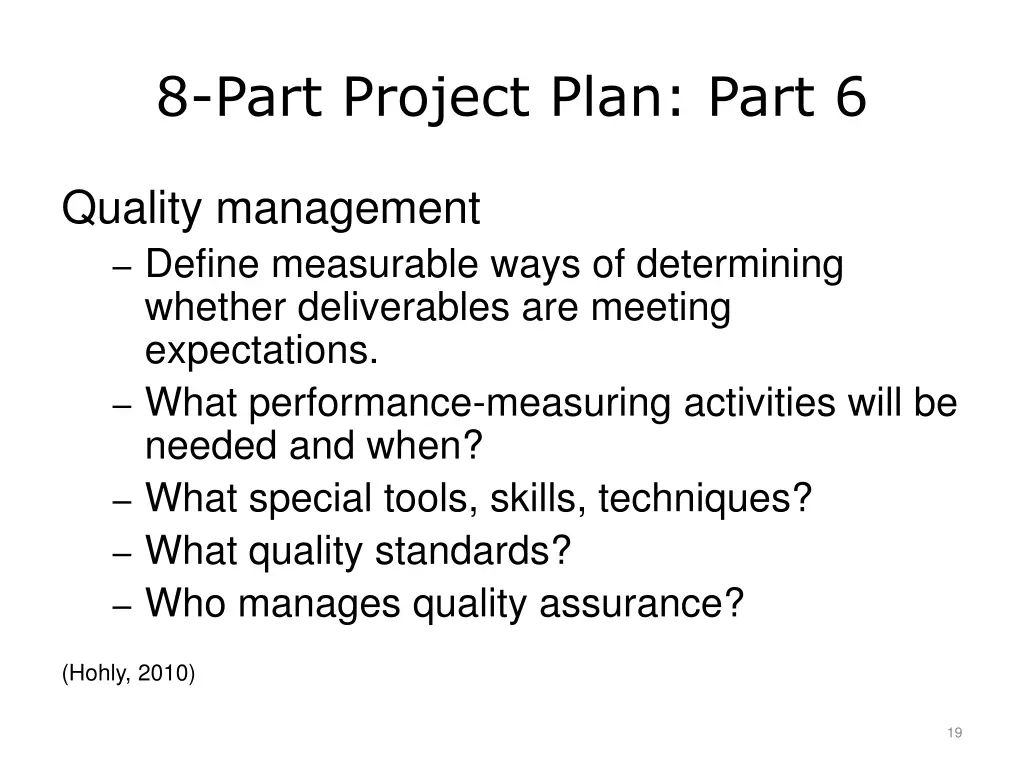 8-Part Project Plan: Part 6

Quality management

– Define measurable ways of determining whether deliverables are meeting expectations.
– What performance-measuring activities will be needed and when?
– What special tools, skills, techniques?
– What quality standards?
– Who manages quality assurance?

(Hohly, 2010)

19